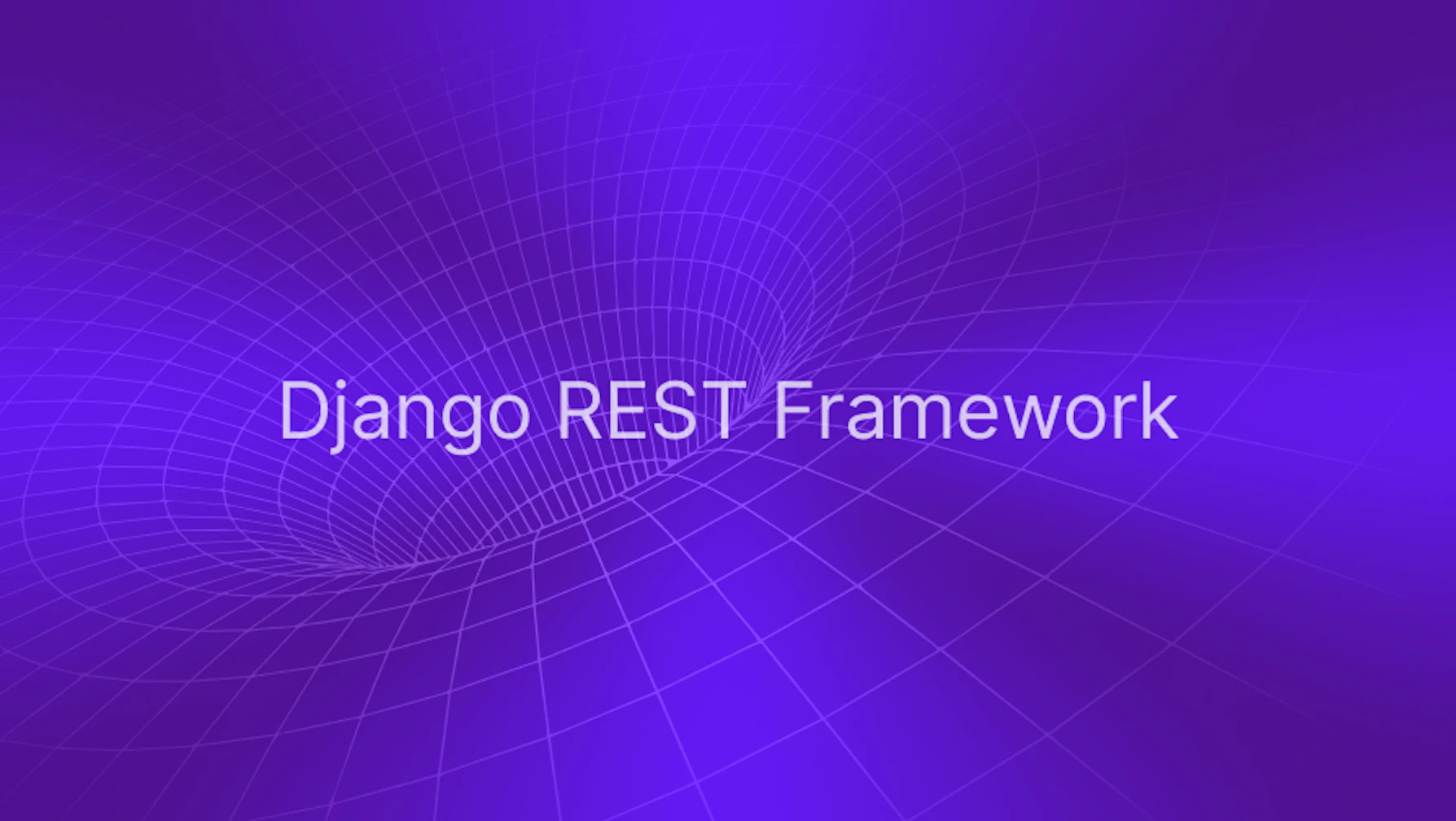 Django REST Framework